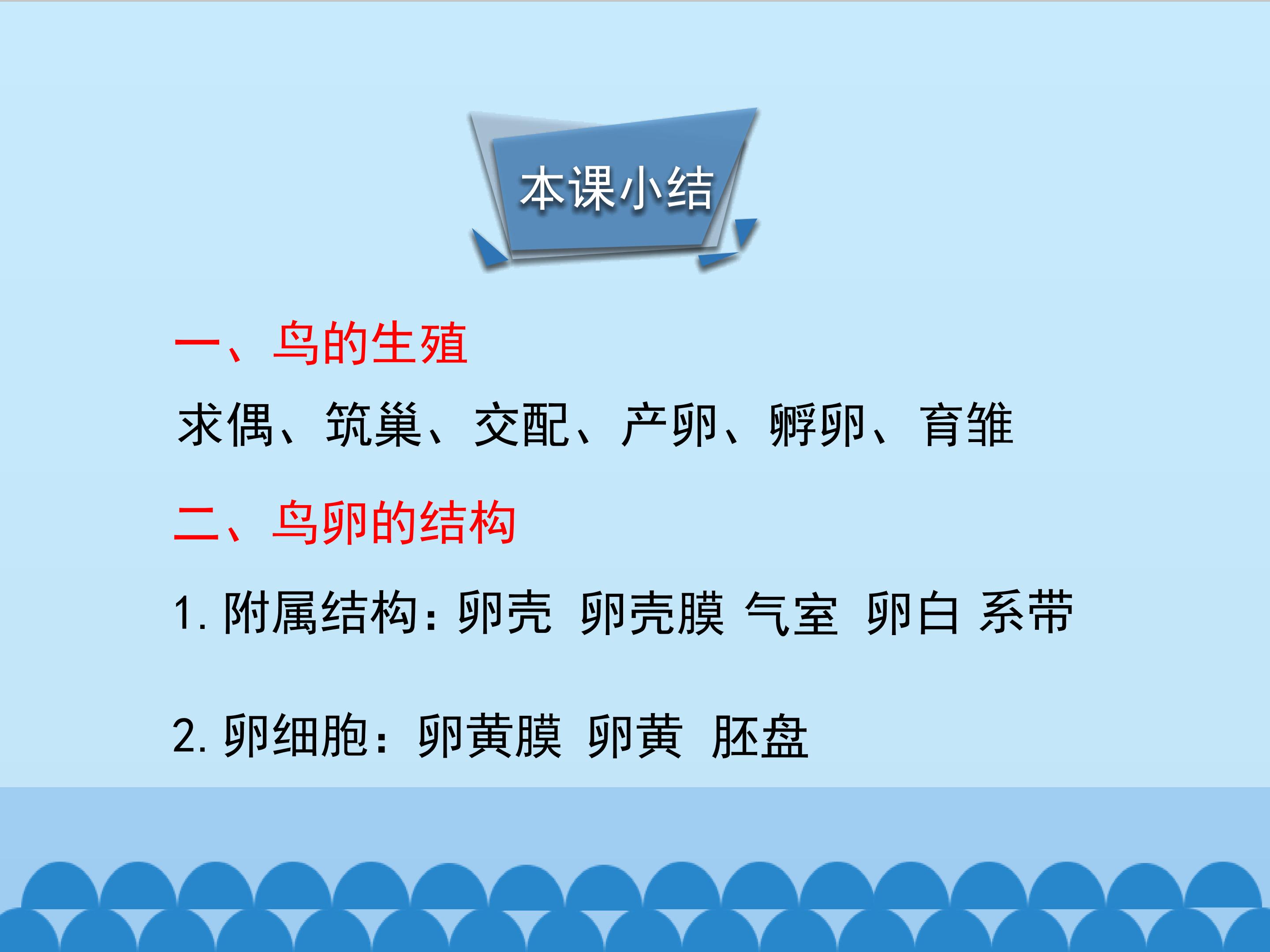 本课小结

一、鸟的生殖

求偶、筑巢、交配、产卵、孵卵、育雏

二、鸟卵的结构

1.附属结构：卵壳 卵壳膜 气室 卵白 系带

2.卵细胞：卵黄膜 卵黄 胚盘